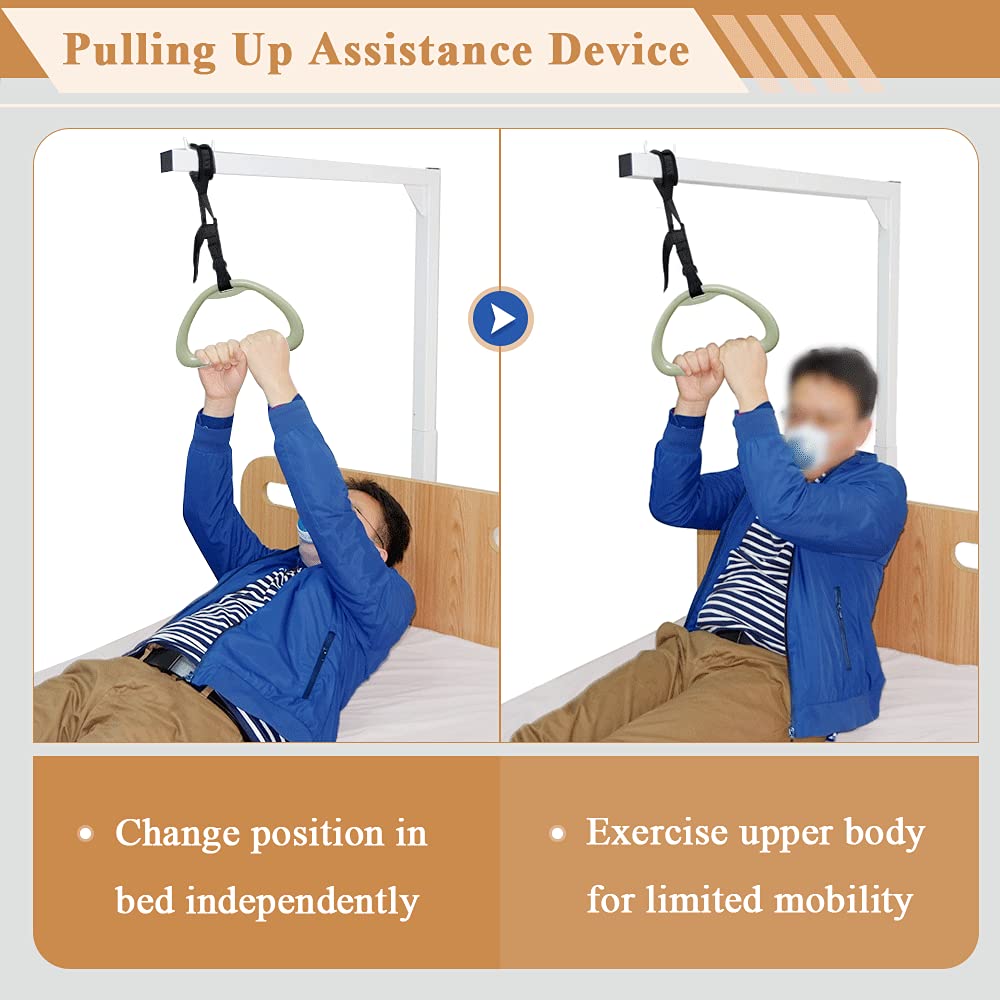 Pulling Up Assistance Device

• Change position in bed independently

• Exercise upper body for limited mobility